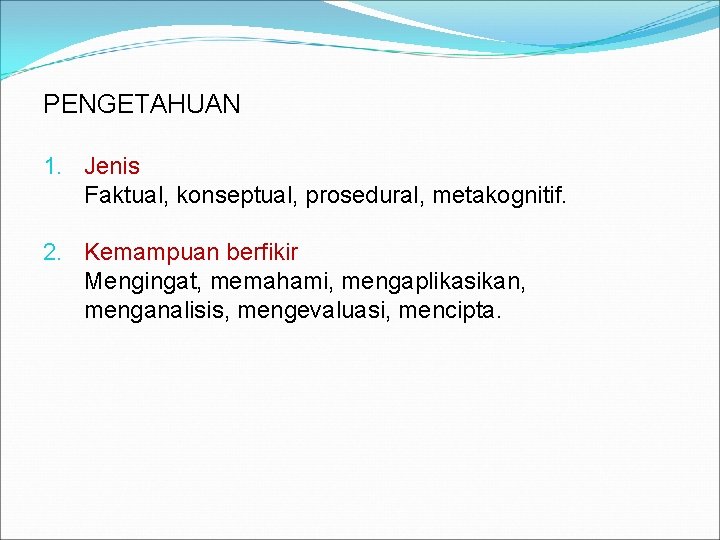 PENGETAHUAN

1. Jenis
Faktual, konseptual, prosedural, metakognitif.

2. Kemampuan berfikir
Mengingat, memahami, mengaplikasikan, menganalisis, mengevaluasi, mencipta.